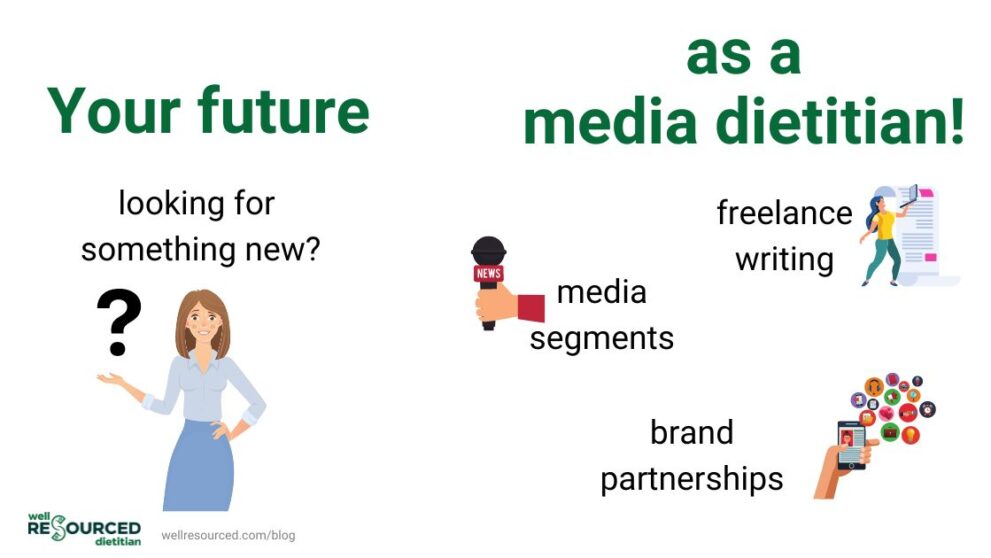 Your future

as a
media dietitian!

looking for
something new?

?

freelance
writing

NEWS

media
segments

brand
partnerships

well
RESOURCED
dietitian

wellresourced.com/blog